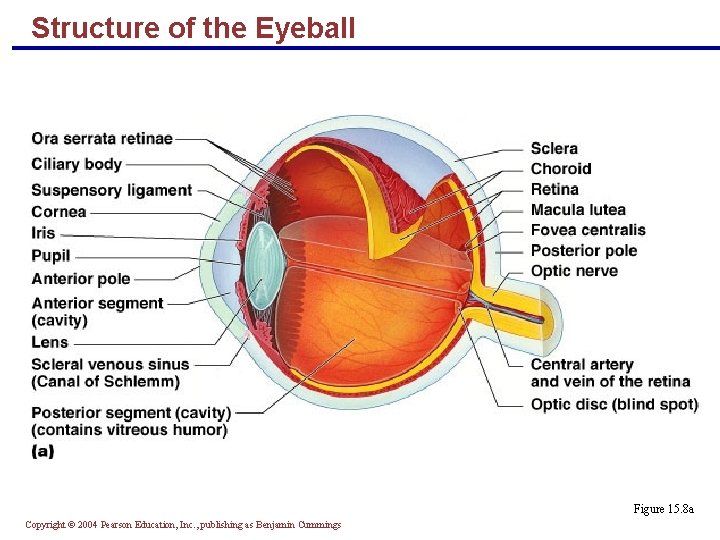 Structure of the Eyeball

Ora serrata retinae
Ciliary body
Suspensory ligament
Cornea
Iris
Pupil
Anterior pole
Anterior segment (cavity)
Lens
Scleral venous sinus (Canal of Schlemm)
Posterior segment (cavity) (contains vitreous humor)
(a)

Sclera
Choroid
Retina
Macula lutea
Fovea centralis
Posterior pole
Optic nerve
Central artery and vein of the retina
Optic disc (blind spot)

Figure 15.8a

Copyright © 2004 Pearson Education, Inc., publishing as Benjamin Cummings